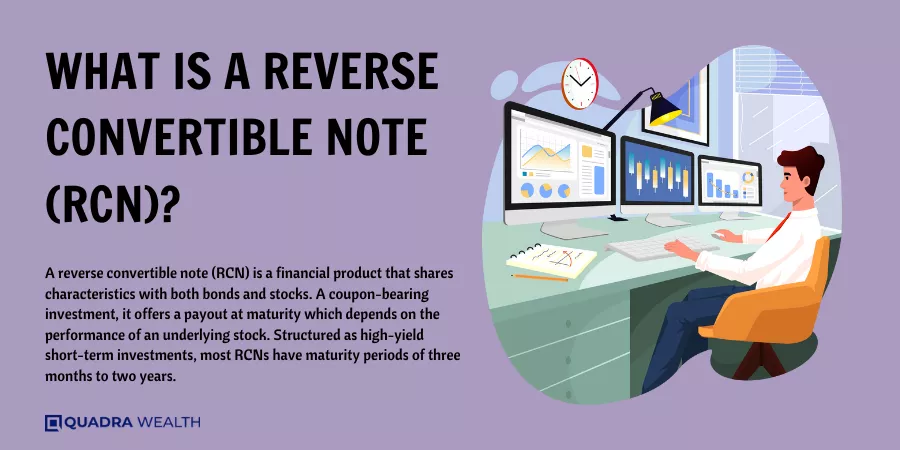 WHAT IS A REVERSE CONVERTIBLE NOTE (RCN)?

A reverse convertible note (RCN) is a financial product that shares characteristics with both bonds and stocks. A coupon-bearing investment, it offers a payout at maturity which depends on the performance of an underlying stock. Structured as high-yield short-term investments, most RCNs have maturity periods of three months to two years.

QUADRA WEALTH